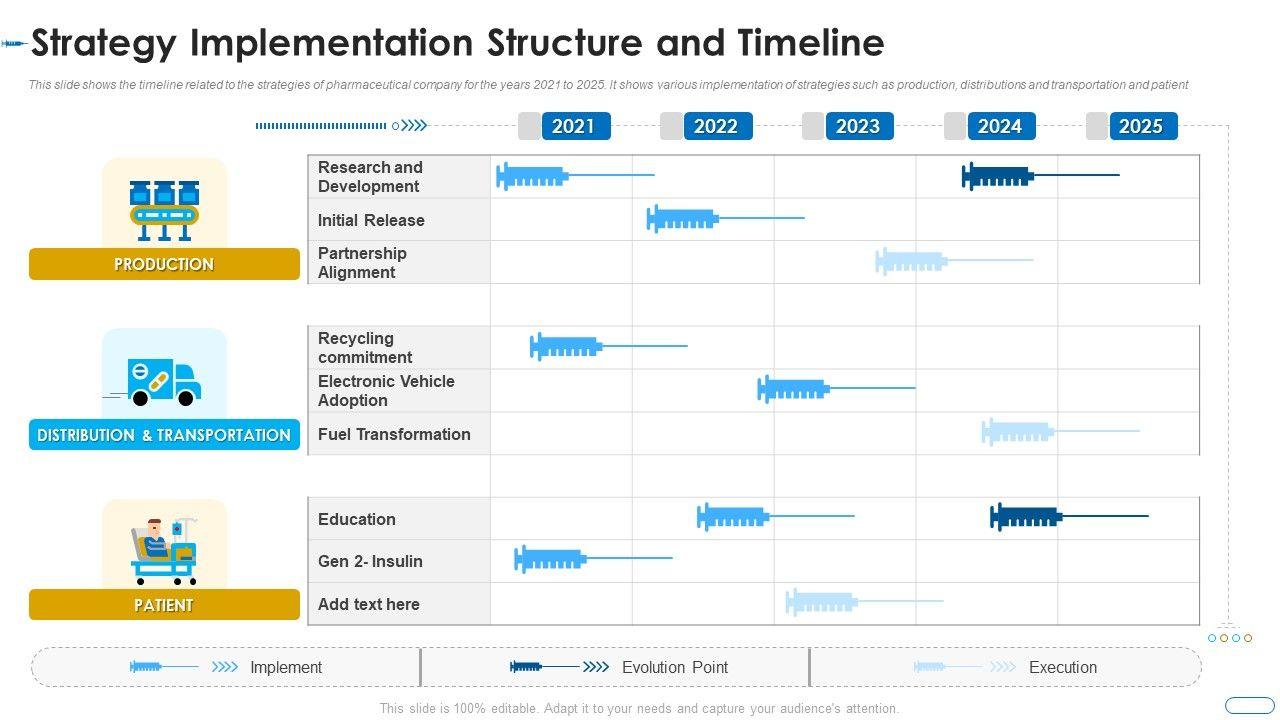 Strategy Implementation Structure and Timeline

This slide shows the timeline related to the strategies of pharmaceutical company for the years 2021 to 2025. It shows various implementation of strategies such as production, distributions and transportation and patient

2021 2022 2023 2024 2025

PRODUCTION

Research and Development

Initial Release

Partnership Alignment

DISTRIBUTION & TRANSPORTATION

Recycling commitment

Electronic Vehicle Adoption

Fuel Transformation

PATIENT

Education

Gen 2- Insulin

Add text here

Implement

Evolution Point

Execution

This slide is 100% editable. Adapt it to your needs and capture your audience's attention.